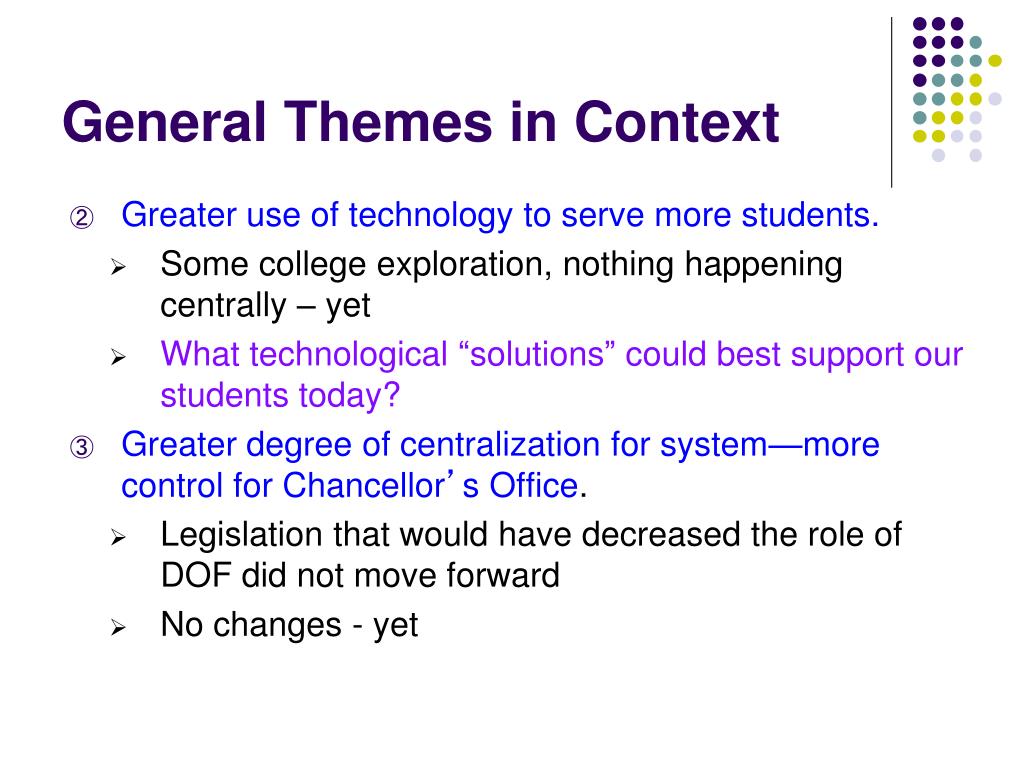 General Themes in Context

② Greater use of technology to serve more students.

➢ Some college exploration, nothing happening centrally – yet

➢ What technological “solutions” could best support our students today?

③ Greater degree of centralization for system—more control for Chancellor’s Office.

➢ Legislation that would have decreased the role of DOF did not move forward

➢ No changes - yet